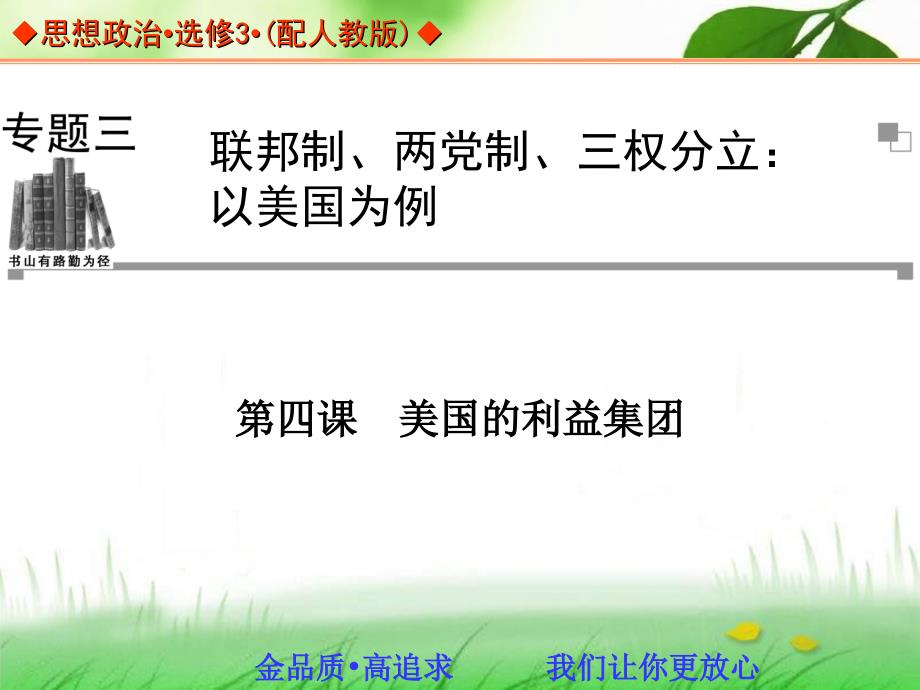 ◆思想政治•选修3•(配人教版)◆

专题三

联邦制、两党制、三权分立：以美国为例

书山有路勤为径

第四课　美国的利益集团

金品质•高追求　　我们让你更放心